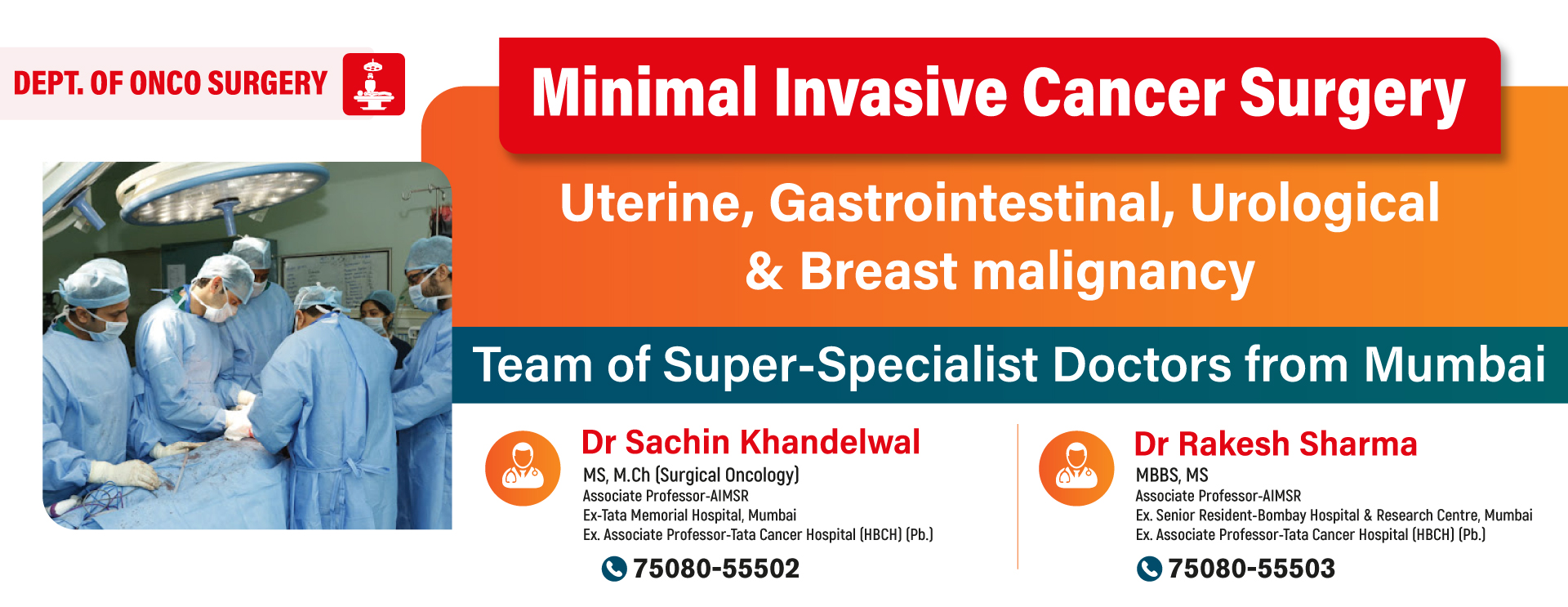 DEPT. OF ONCO SURGERY

Minimal Invasive Cancer Surgery

Uterine, Gastrointestinal, Urological & Breast malignancy

Team of Super-Specialist Doctors from Mumbai

Dr Sachin Khandelwal
MS, M.Ch (Surgical Oncology)
Associate Professor-AIMSR
Ex-Tata Memorial Hospital, Mumbai
Ex. Associate Professor-Tata Cancer Hospital (HBCH) (Pb.)

75080-55502

Dr Rakesh Sharma
MBBS, MS
Associate Professor-AIMSR
Ex. Senior Resident-Bombay Hospital & Research Centre, Mumbai
Ex. Associate Professor-Tata Cancer Hospital (HBCH) (Pb.)

75080-55503